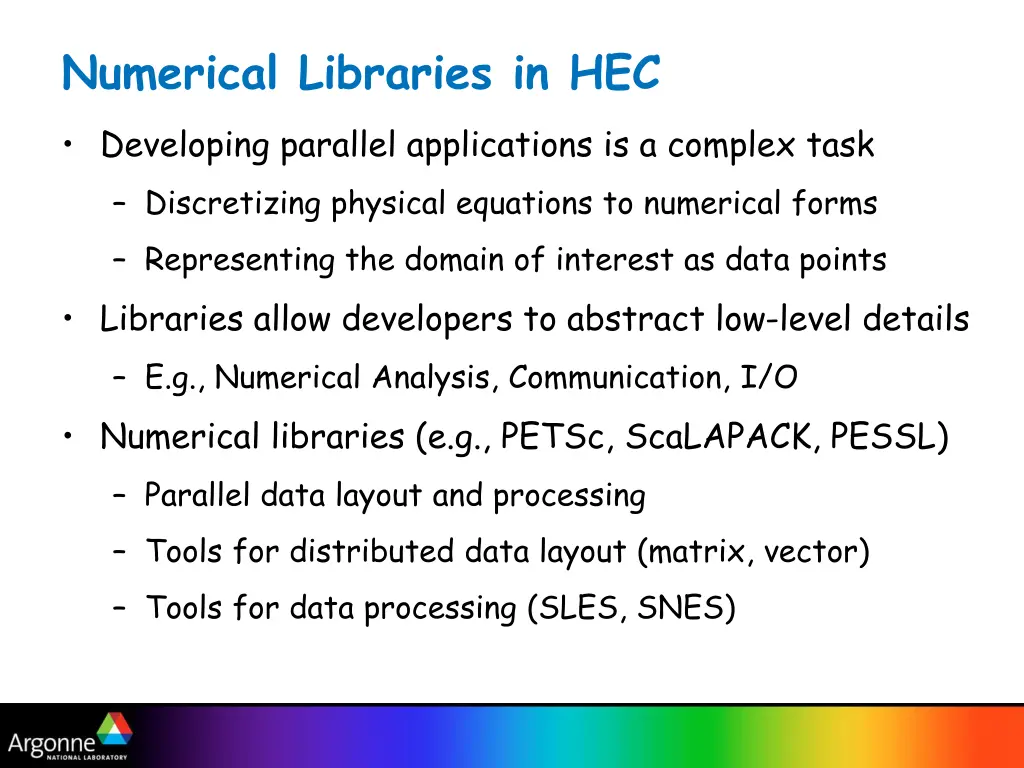 Numerical Libraries in HEC

• Developing parallel applications is a complex task
  – Discretizing physical equations to numerical forms
  – Representing the domain of interest as data points
• Libraries allow developers to abstract low-level details
  – E.g., Numerical Analysis, Communication, I/O
• Numerical libraries (e.g., PETSc, ScaLAPACK, PESSL)
  – Parallel data layout and processing
  – Tools for distributed data layout (matrix, vector)
  – Tools for data processing (SLES, SNES)

Argonne NATIONAL LABORATORY